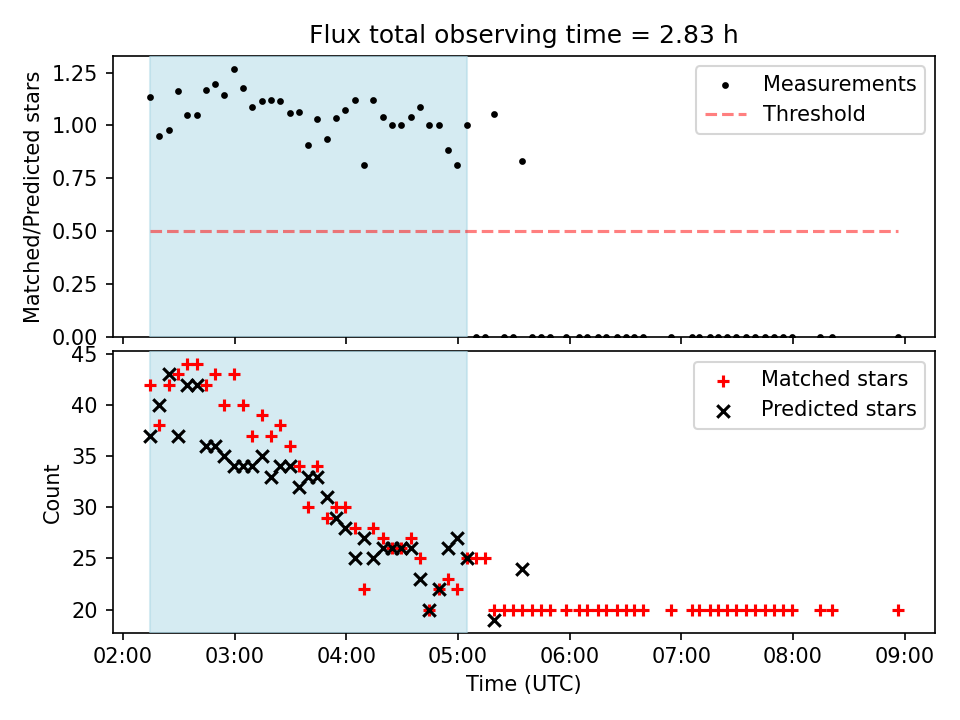 Flux total observing time = 2.83 h

Matched/Predicted stars

1.25
1.00
0.75
0.50
0.25
0.00

Measurements
Threshold

Count

45
40
35
30
25
20

Matched stars
Predicted stars

02:00 03:00 04:00 05:00 06:00 07:00 08:00 09:00

Time (UTC)